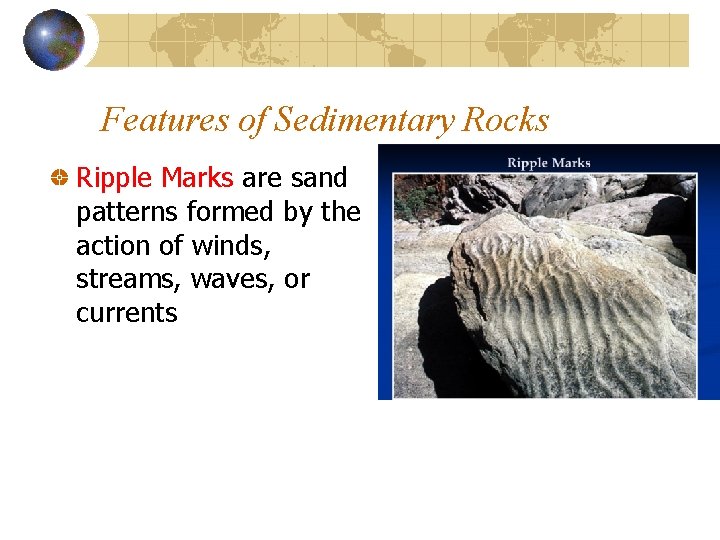 Features of Sedimentary Rocks

Ripple Marks are sand patterns formed by the action of winds, streams, waves, or currents

Ripple Marks